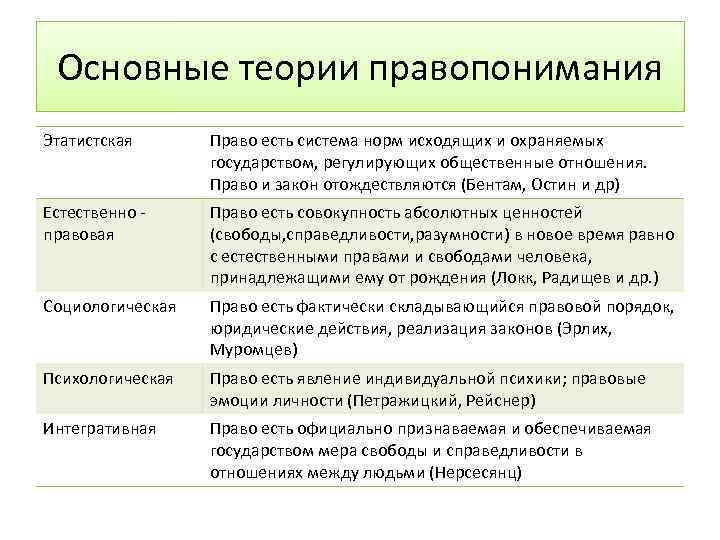 Основные теории правопонимания

| | |
|---|---|
| Этатистская | Право есть система норм исходящих и охраняемых государством, регулирующих общественные отношения. Право и закон отождествляются (Бентам, Остин и др) |
| Естественно - правовая | Право есть совокупность абсолютных ценностей (свободы,справедливости,разумности) в новое время равно с естественными правами и свободами человека, принадлежащими ему от рождения (Локк, Радищев и др.) |
| Социологическая | Право есть фактически складывающийся правовой порядок, юридические действия, реализация законов (Эрлих, Муромцев) |
| Психологическая | Право есть явление индивидуальной психики; правовые эмоции личности (Петражицкий, Рейснер) |
| Интегративная | Право есть официально признаваемая и обеспечиваемая государством мера свободы и справедливости в отношениях между людьми (Нерсесянц) |